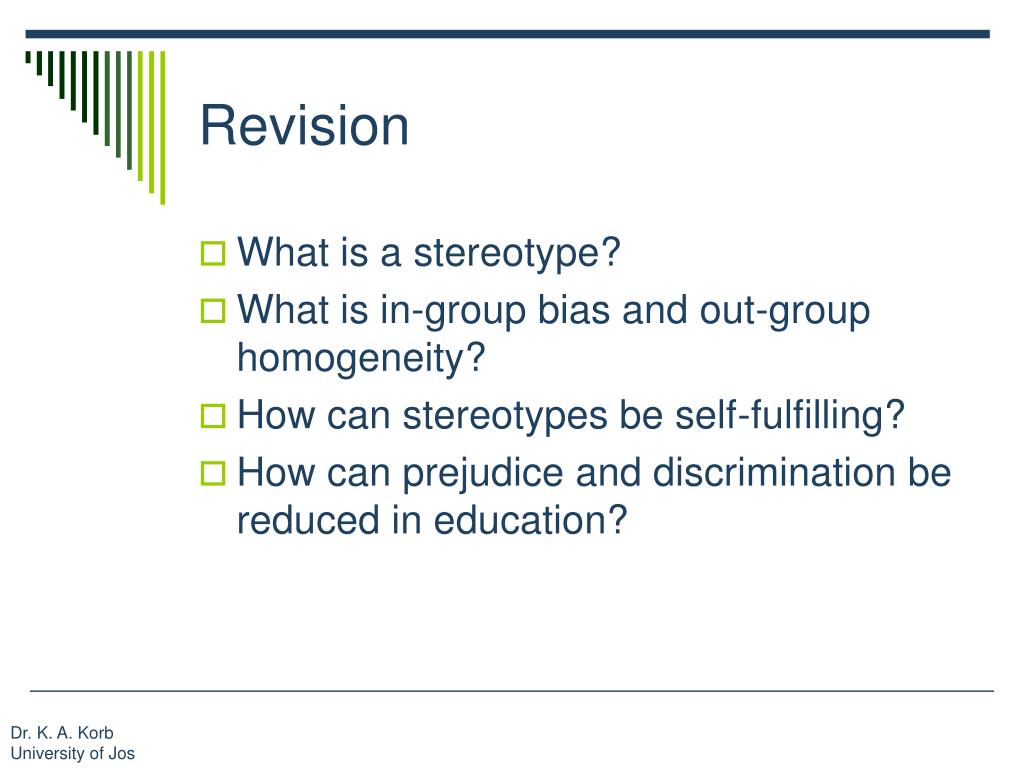 Revision

What is a stereotype?

What is in-group bias and out-group homogeneity?

How can stereotypes be self-fulfilling?

How can prejudice and discrimination be reduced in education?

Dr. K. A. Korb
University of Jos